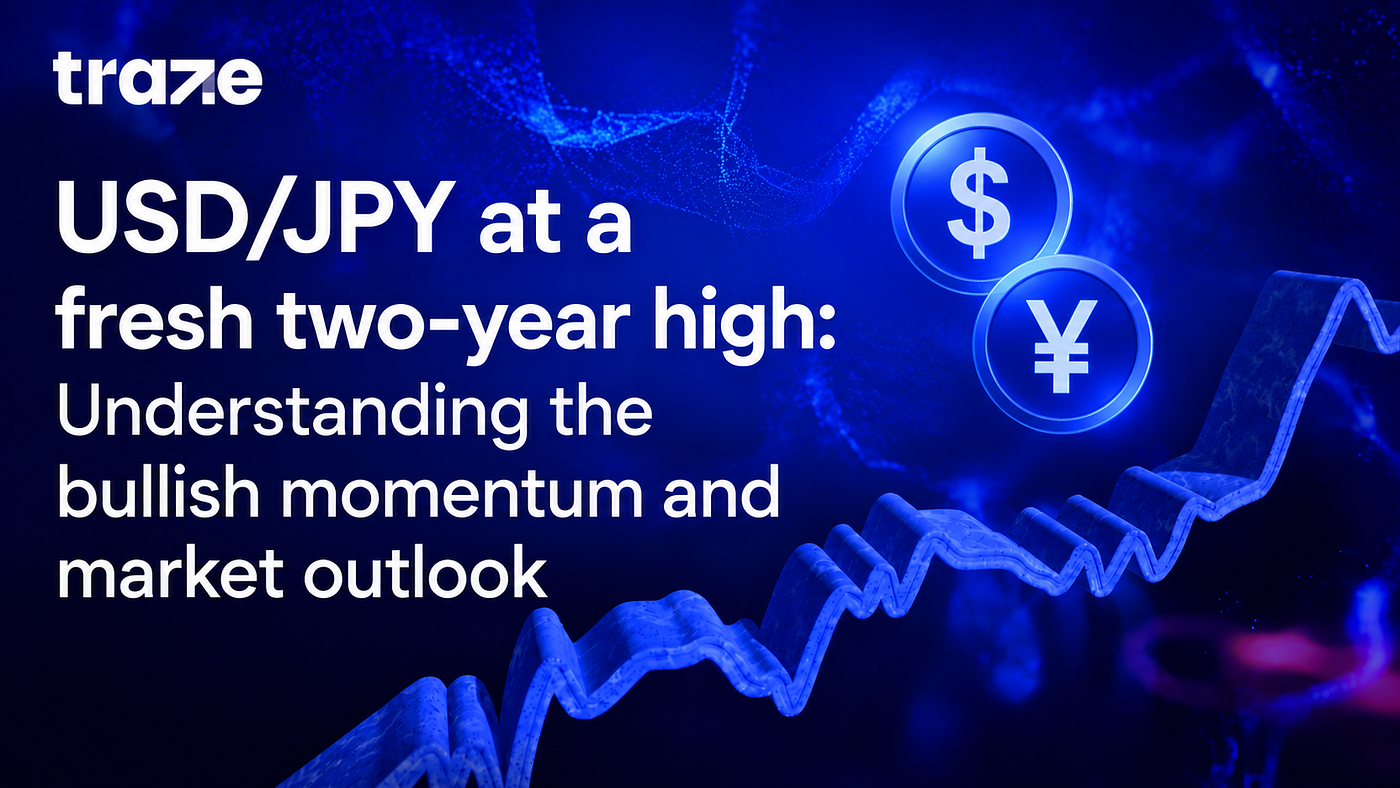 traze

USD/JPY at a fresh two-year high: Understanding the bullish momentum and market outlook

$

¥